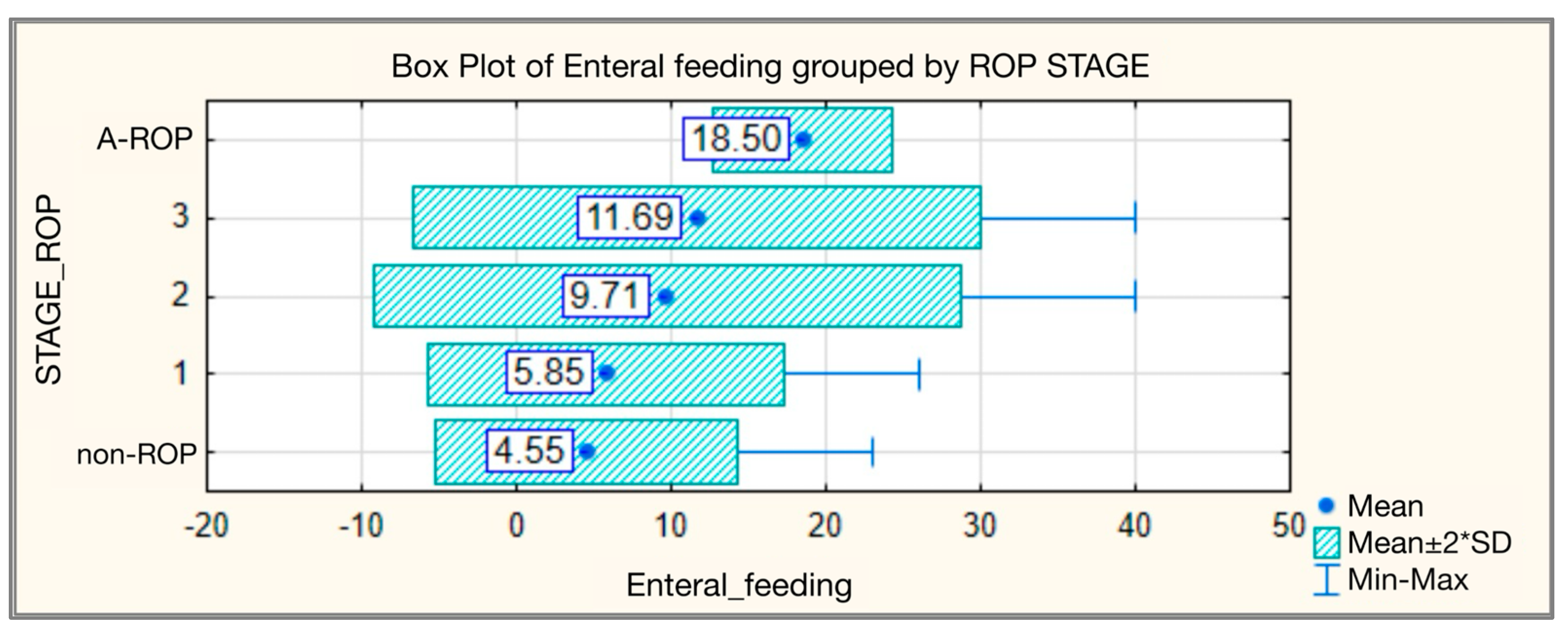 Box Plot of Enteral feeding grouped by ROP STAGE

STAGE_ROP

A-ROP
3
2
1
non-ROP

18.50
11.69
9.71
5.85
4.55

-20
-10
0
10
20
30
40
50

Enteral_feeding

Mean
Mean±2*SD
Min-Max